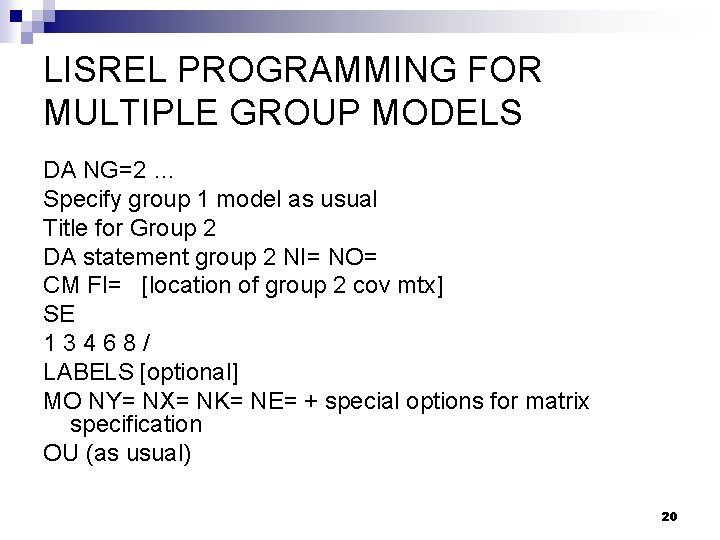 LISREL PROGRAMMING FOR MULTIPLE GROUP MODELS

DA NG=2 …
Specify group 1 model as usual
Title for Group 2
DA statement group 2 NI= NO=
CM FI= [location of group 2 cov mtx]
SE
1 3 4 6 8 /
LABELS [optional]
MO NY= NX= NK= NE= + special options for matrix specification
OU (as usual)

20